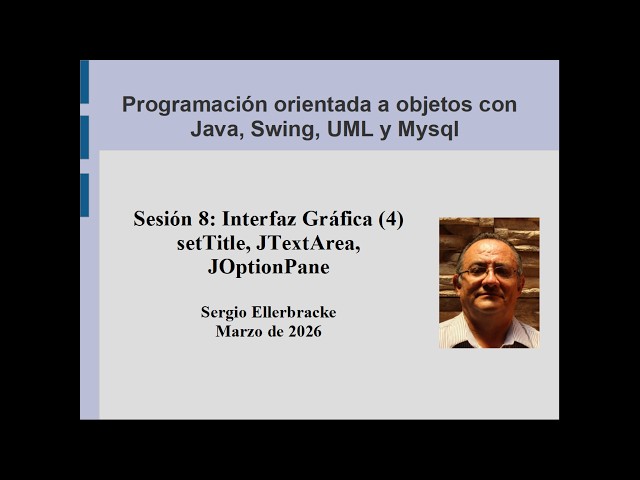 Programación orientada a objetos con Java, Swing, UML y Mysql

Sesión 8: Interfaz Gráfica (4) setTitle, JTextArea, JOptionPane

Sergio Ellerbracke
Marzo de 2026